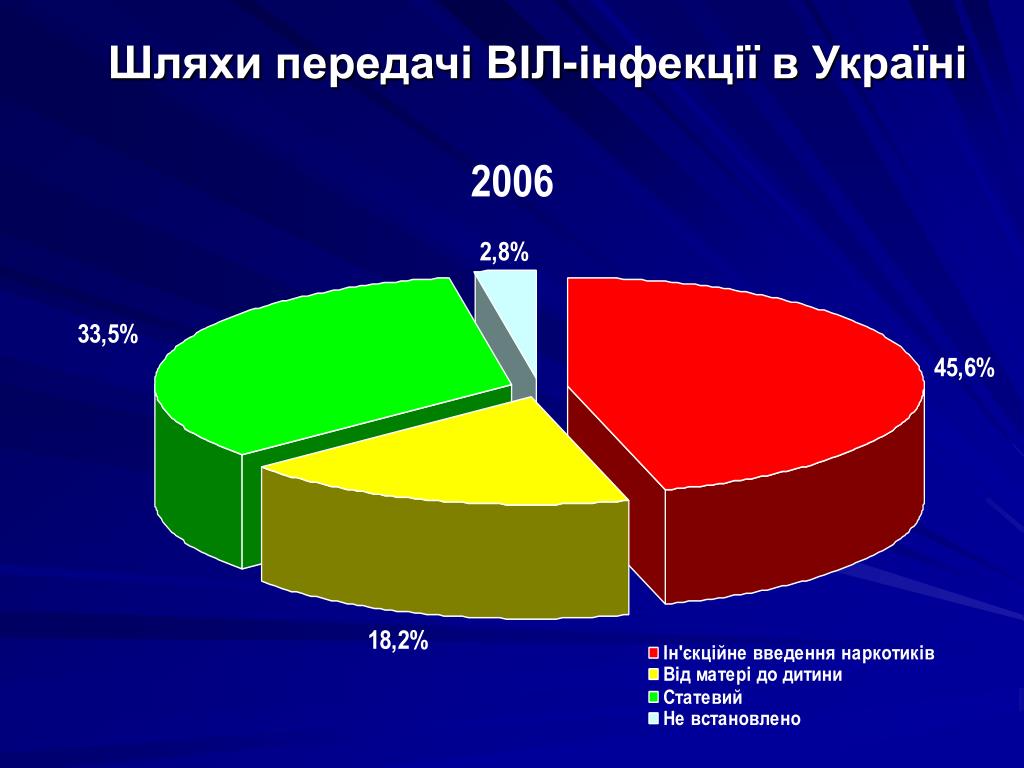 Шляхи передачі ВІЛ-інфекції в Україні

2006

2,8%

33,5%

45,6%

18,2%

Ін'єкційне введення наркотиків
Від матері до дитини
Статевий
Не встановлено